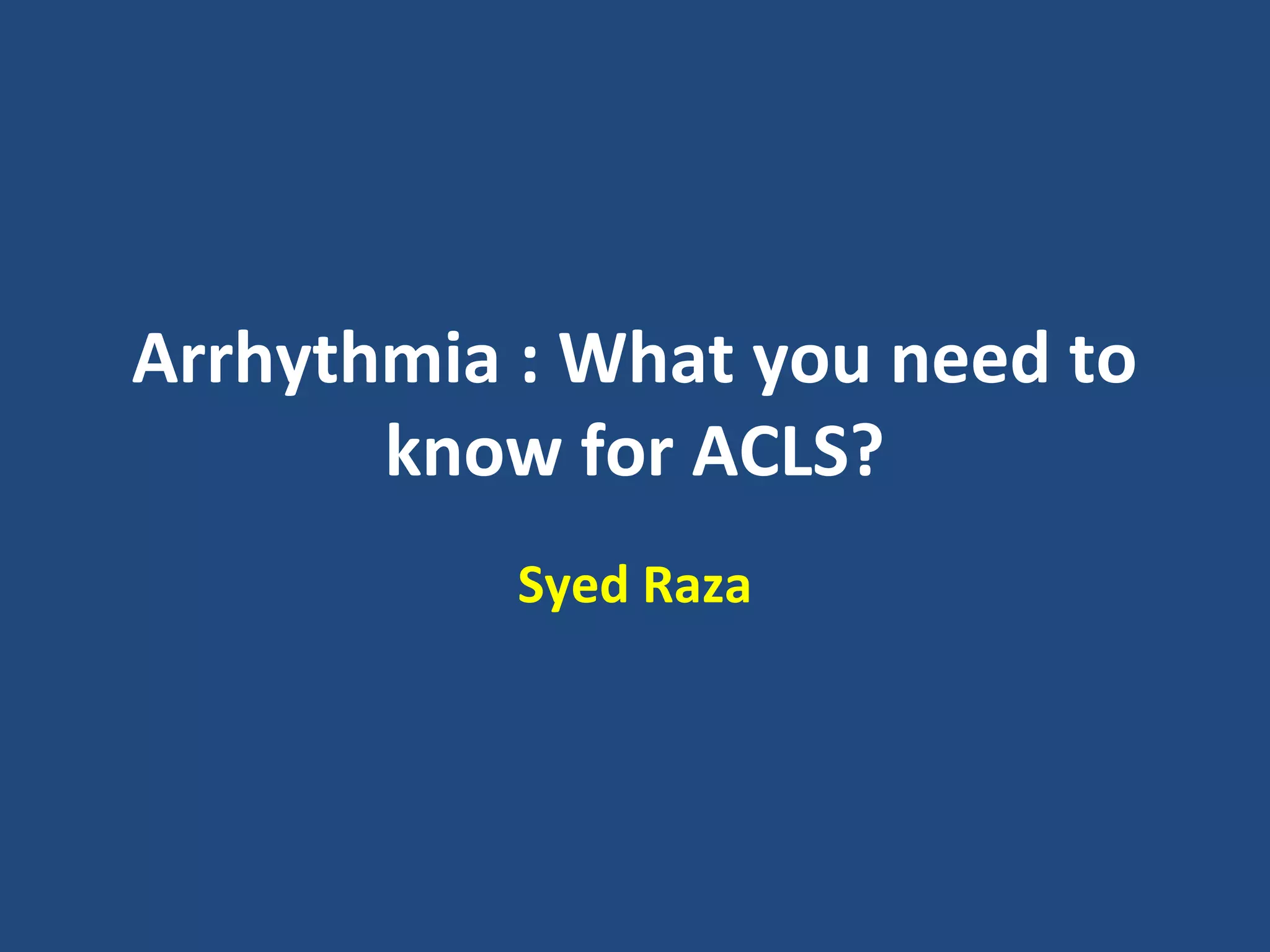 Arrhythmia : What you need to know for ACLS?

Syed Raza